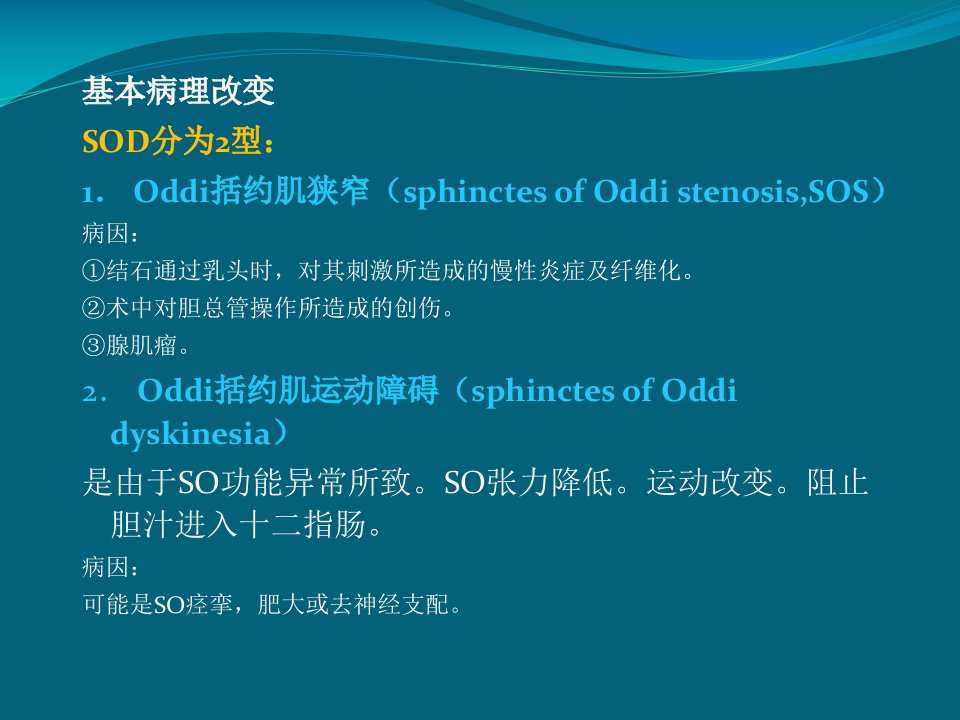 基本病理改变
SOD分为2型：
1. Oddi括约肌狭窄（sphinctes of Oddi stenosis,SOS）
病因：
①结石通过乳头时，对其刺激所造成的慢性炎症及纤维化。
②术中对胆总管操作所造成的创伤。
③腺肌瘤。
2. Oddi括约肌运动障碍（sphinctes of Oddi dyskinesia）
是由于SO功能异常所致。SO张力降低。运动改变。阻止胆汁进入十二指肠。
病因：
可能是SO痉挛，肥大或去神经支配。